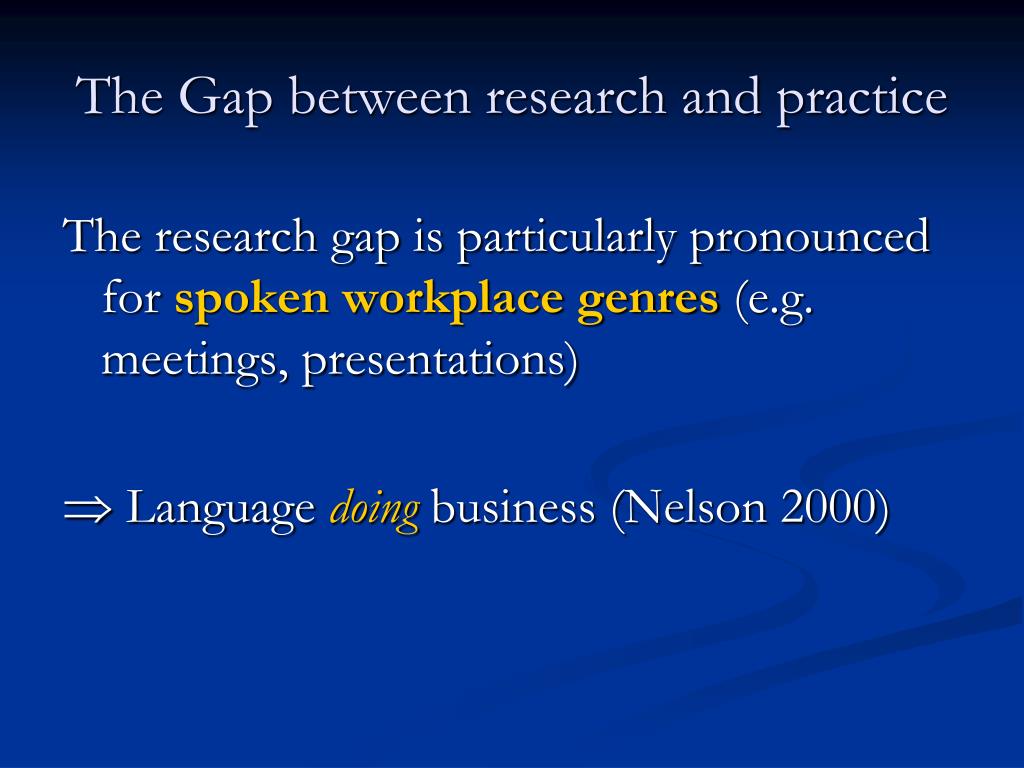 The Gap between research and practice

The research gap is particularly pronounced for spoken workplace genres (e.g. meetings, presentations)

$\Rightarrow$ Language doing business (Nelson 2000)